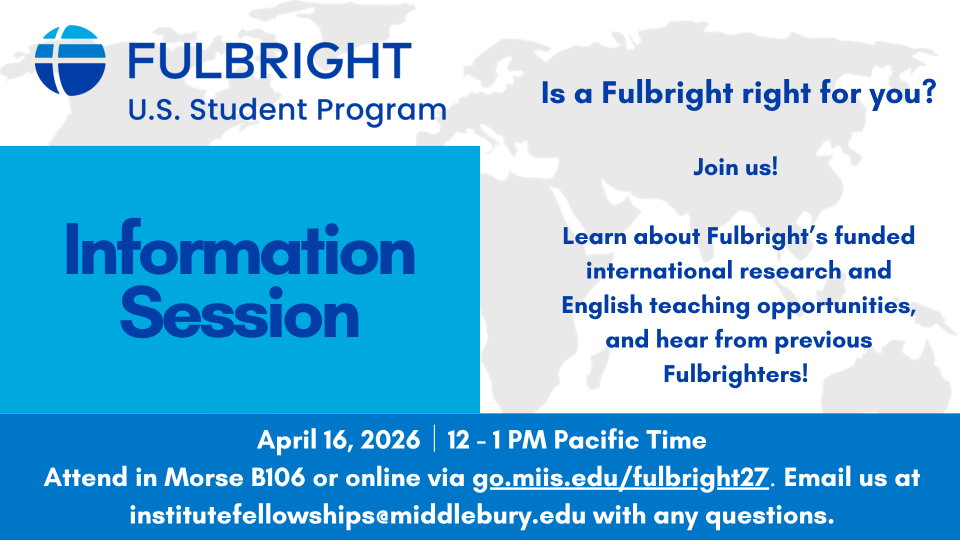 FULBRIGHT
U.S. Student Program

Information Session

Is a Fulbright right for you?

Join us!

Learn about Fulbright's funded international research and English teaching opportunities, and hear from previous Fulbrighters!

April 16, 2026 | 12 - 1 PM Pacific Time
Attend in Morse B106 or online via go.miis.edu/fulbright27. Email us at institutefellowships@middlebury.edu with any questions.